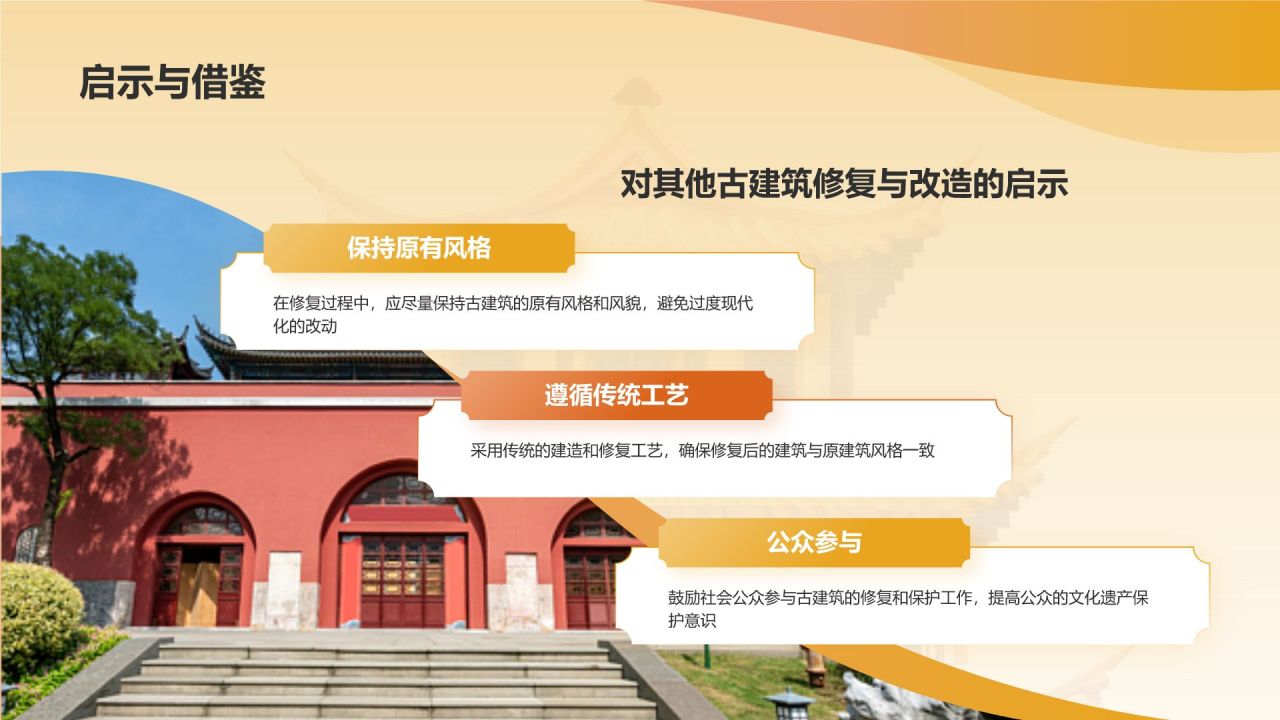 启示与借鉴

对其他古建筑修复与改造的启示

保持原有风格

在修复过程中，应尽量保持古建筑的原有风格和风貌，避免过度现代化的改动

遵循传统工艺

采用传统的建造和修复工艺，确保修复后的建筑与原建筑风格一致

公众参与

鼓励社会公众参与古建筑的修复和保护工作，提高公众的文化遗产保护意识